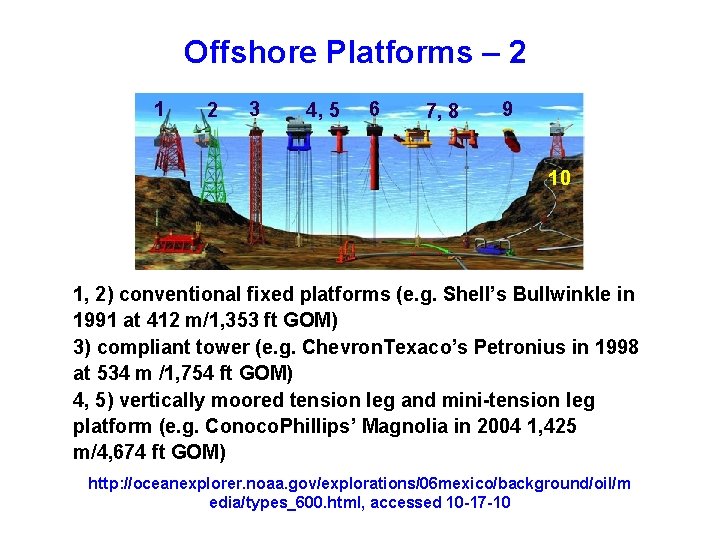 Offshore Platforms – 2

1 2 3 4, 5 6 7, 8 9 10

1, 2) conventional fixed platforms (e.g. Shell's Bullwinkle in 1991 at 412 m/1,353 ft GOM)
3) compliant tower (e.g. ChevronTexaco's Petronius in 1998 at 534 m /1,754 ft GOM)
4, 5) vertically moored tension leg and mini-tension leg platform (e.g. ConocoPhillips' Magnolia in 2004 1,425 m/4,674 ft GOM)

http://oceanexplorer.noaa.gov/explorations/06mexico/background/oil/media/types_600.html, accessed 10-17-10